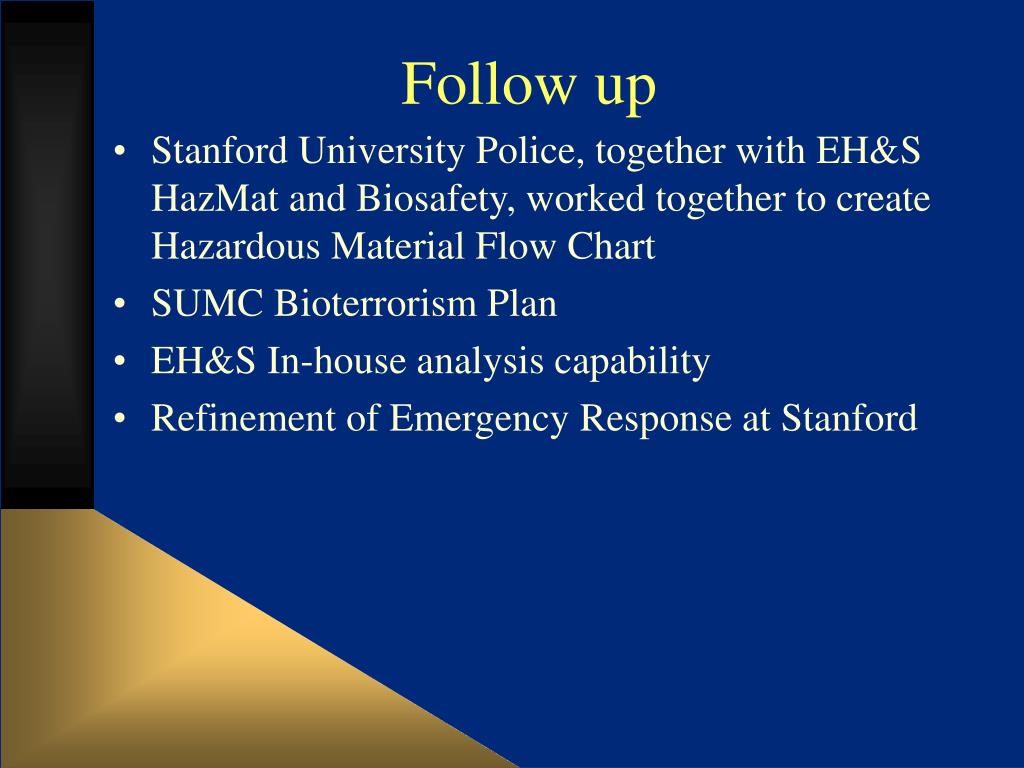 Follow up

• Stanford University Police, together with EH&S HazMat and Biosafety, worked together to create Hazardous Material Flow Chart
• SUMC Bioterrorism Plan
• EH&S In-house analysis capability
• Refinement of Emergency Response at Stanford